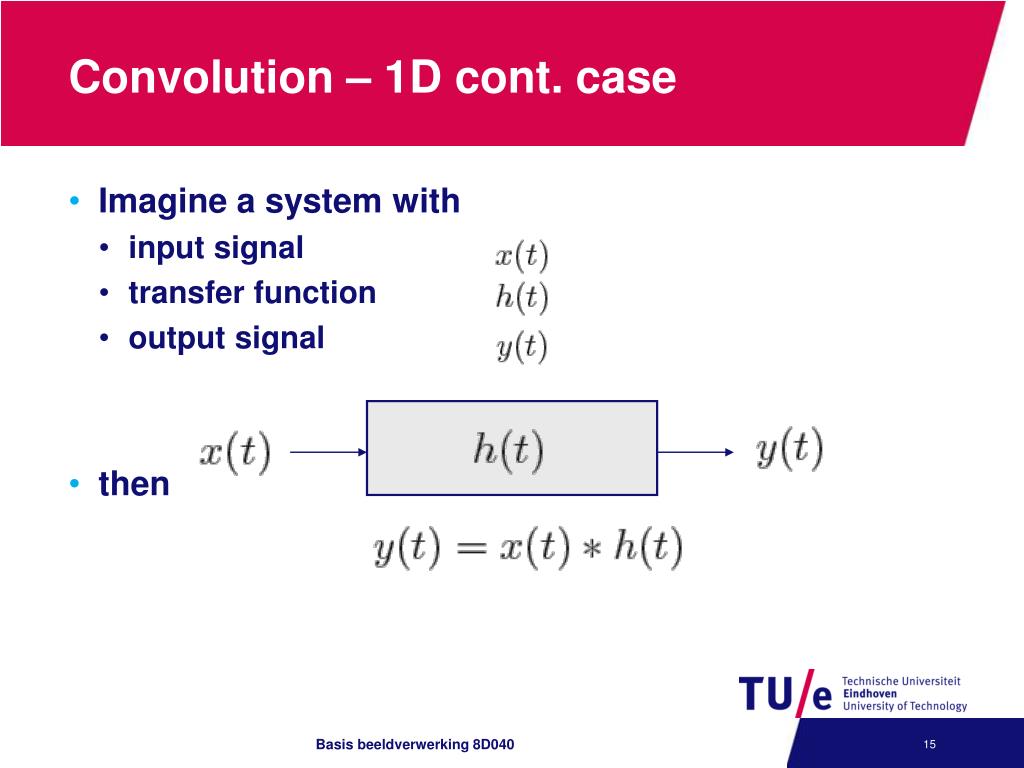 Convolution – 1D cont. case

• Imagine a system with
 • input signal $x(t)$
 • transfer function $h(t)$
 • output signal $y(t)$

$x(t)$ $h(t)$ $y(t)$

• then

$y(t) = x(t) * h(t)$

TU/e Technische Universiteit Eindhoven University of Technology

Basis beeldverwerking 8D040

15